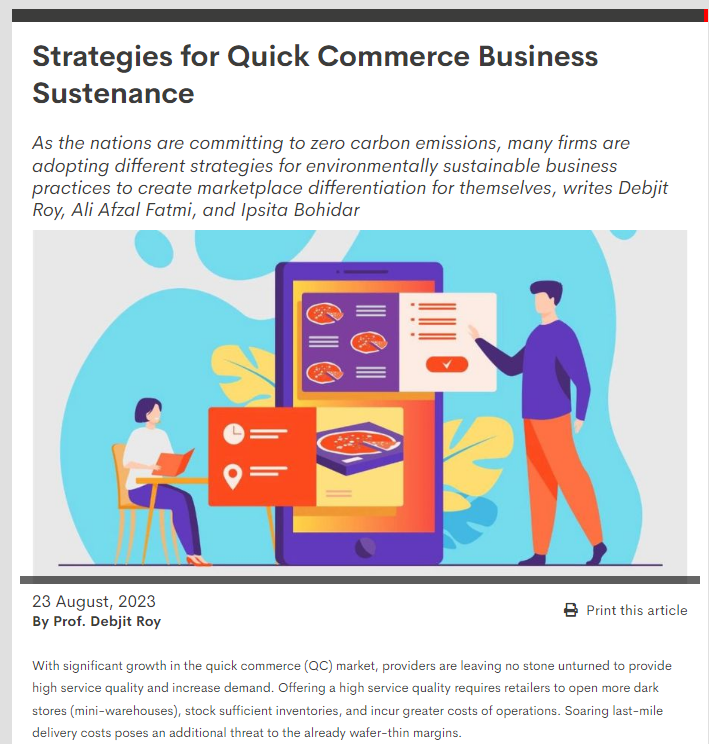 Strategies for Quick Commerce Business Sustenance

As the nations are committing to zero carbon emissions, many firms are adopting different strategies for environmentally sustainable business practices to create marketplace differentiation for themselves, writes Debjit Roy, Ali Afzal Fatmi, and Ipsita Bohidar

23 August, 2023
By Prof. Debjit Roy

Print this article

With significant growth in the quick commerce (QC) market, providers are leaving no stone unturned to provide high service quality and increase demand. Offering a high service quality requires retailers to open more dark stores (mini-warehouses), stock sufficient inventories, and incur greater costs of operations. Soaring last-mile delivery costs poses an additional threat to the already wafer-thin margins.